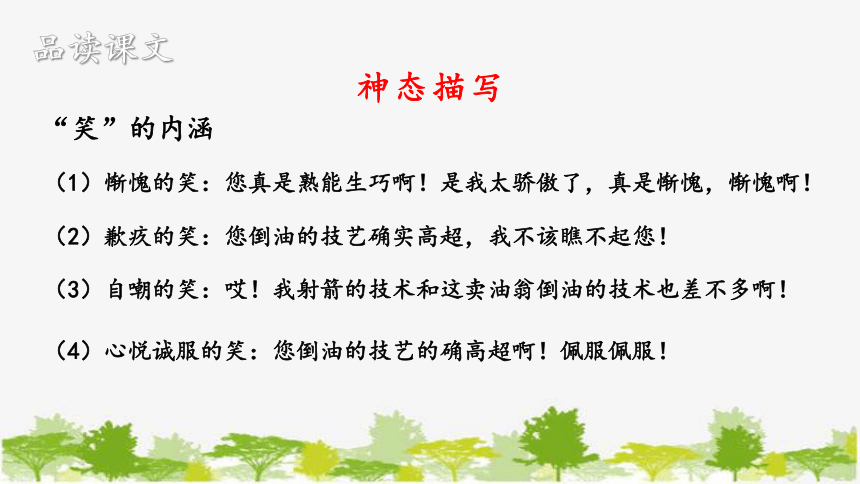 品读课文

神态描写

“笑”的内涵

（1）惭愧的笑：您真是熟能生巧啊！是我太骄傲了，真是惭愧，惭愧啊！

（2）歉疚的笑：您倒油的技艺确实高超，我不该瞧不起您！

（3）自嘲的笑：哎！我射箭的技术和这卖油翁倒油的技术也差不多啊！

（4）心悦诚服的笑：您倒油的技艺的确高超啊！佩服佩服！